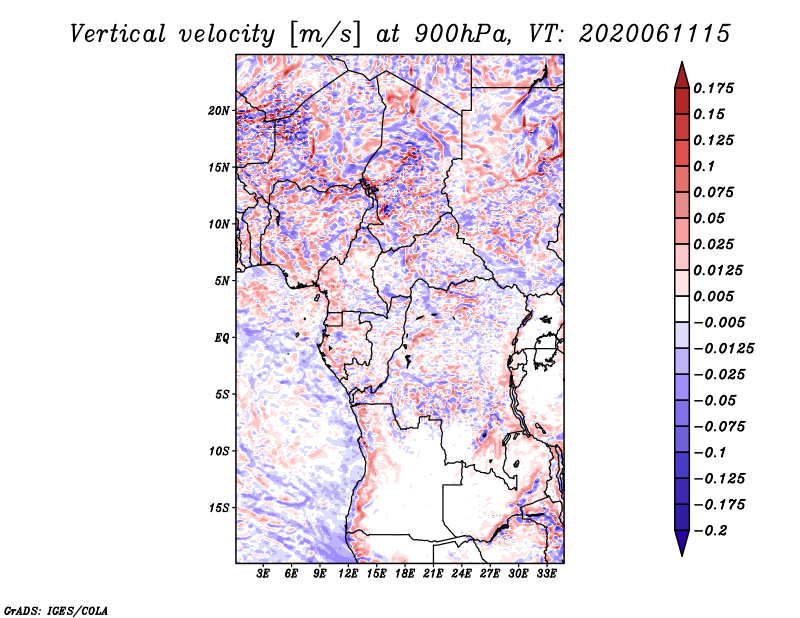 Vertical velocity [m/s] at 900hPa, VT: 2020061115

20N
15N
10N
5N
EQ
5S
10S
15S

3E 6E 9E 12E 15E 18E 21E 24E 27E 30E 33E

0.175
0.15
0.125
0.1
0.075
0.05
0.025
0.0125
0.005
−0.005
−0.0125
−0.025
−0.05
−0.075
−0.1
−0.125
−0.175
−0.2

GrADS: IGES/COLA